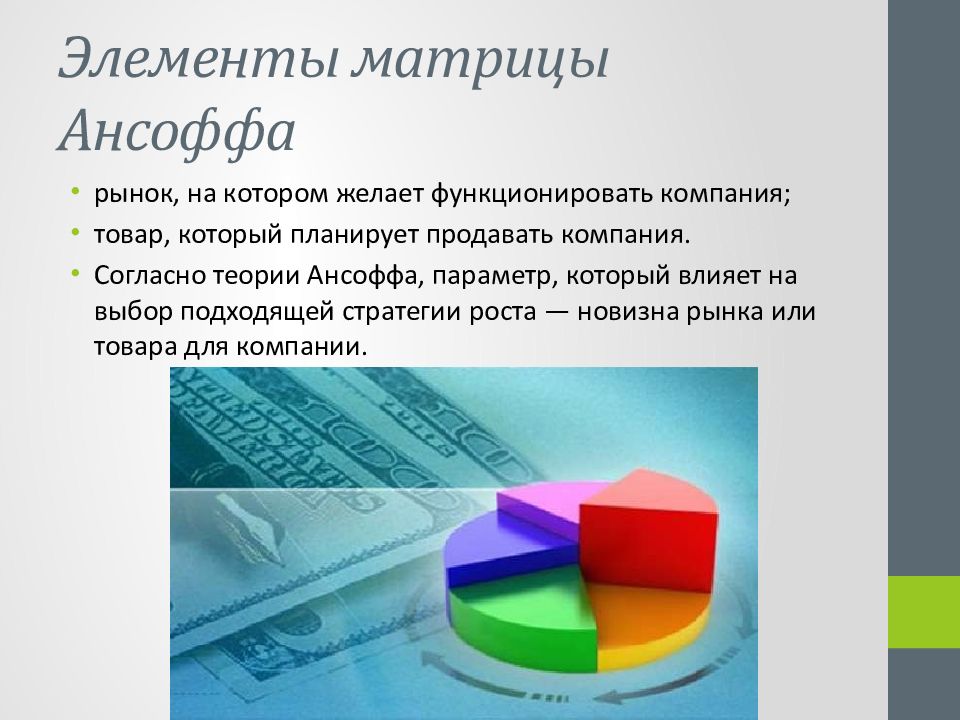 Элементы матрицы Ансоффа

• рынок, на котором желает функционировать компания;
• товар, который планирует продавать компания.
• Согласно теории Ансоффа, параметр, который влияет на выбор подходящей стратегии роста — новизна рынка или товара для компании.